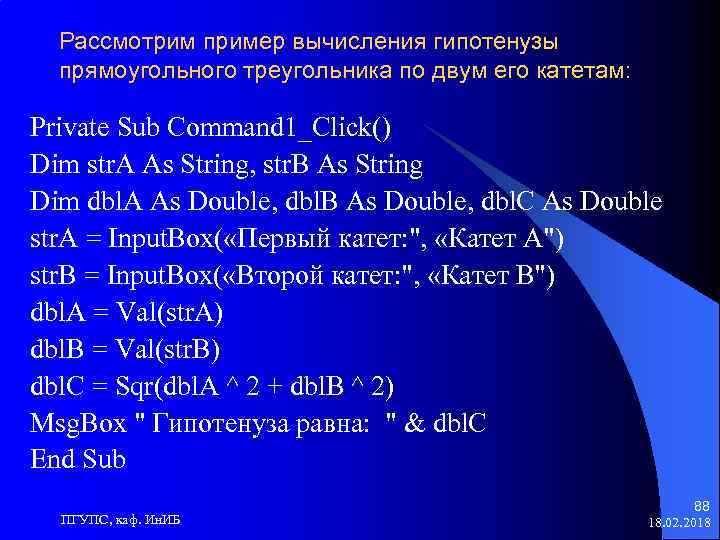 Рассмотрим пример вычисления гипотенузы прямоугольного треугольника по двум его катетам:

Private Sub Command1_Click()
Dim strA As String, strB As String
Dim dblA As Double, dblB As Double, dblC As Double
strA = InputBox(«Первый катет:", «Катет А")
strB = InputBox(«Второй катет:", «Катет В")
dblA = Val(strA)
dblB = Val(strB)
dblC = Sqr(dblA ^ 2 + dblB ^ 2)
MsgBox " Гипотенуза равна: " & dblC
End Sub

ПГУПС, каф. ИнИБ

88
18.02.2018